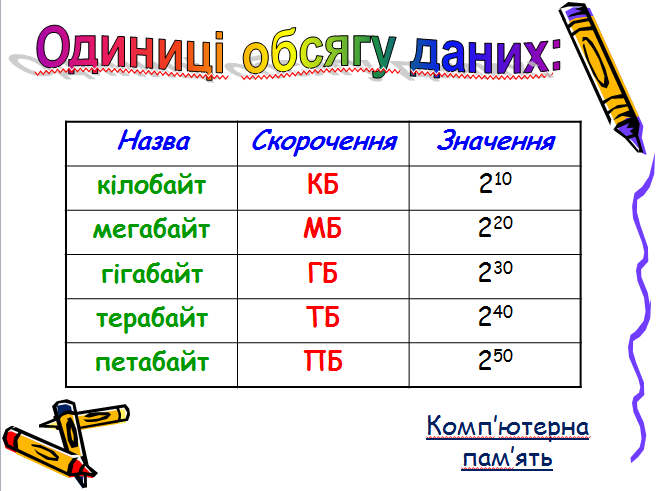 Одиниці обсягу даних:

| Назва | Скорочення | Значення |
|---|---|---|
| кілобайт | КБ | $2^{10}$ |
| мегабайт | МБ | $2^{20}$ |
| гігабайт | ГБ | $2^{30}$ |
| терабайт | ТБ | $2^{40}$ |
| петабайт | ПБ | $2^{50}$ |

Комп'ютерна пам'ять